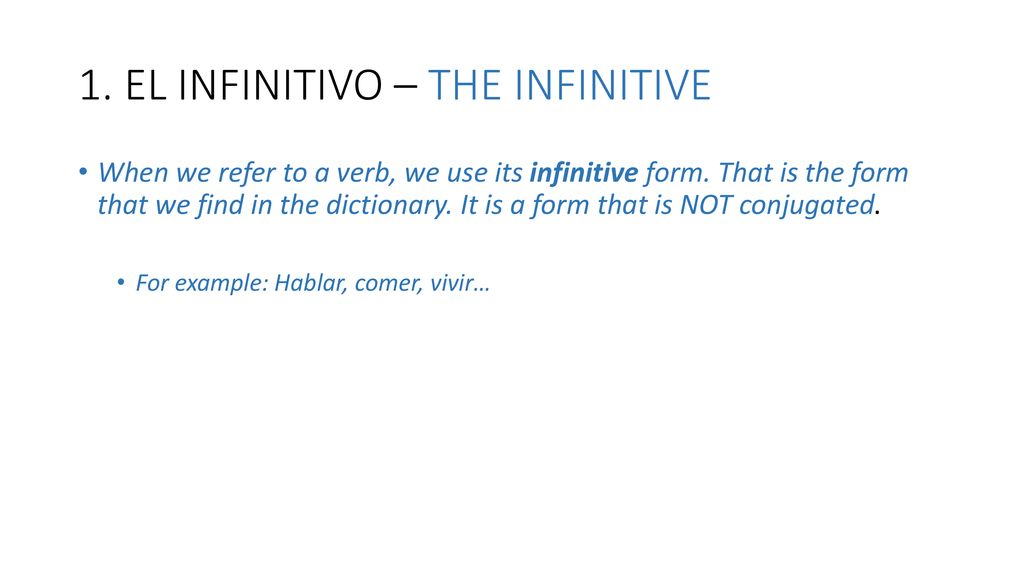 1. EL INFINITIVO – THE INFINITIVE

• When we refer to a verb, we use its infinitive form. That is the form that we find in the dictionary. It is a form that is NOT conjugated.

• For example: Hablar, comer, vivir…